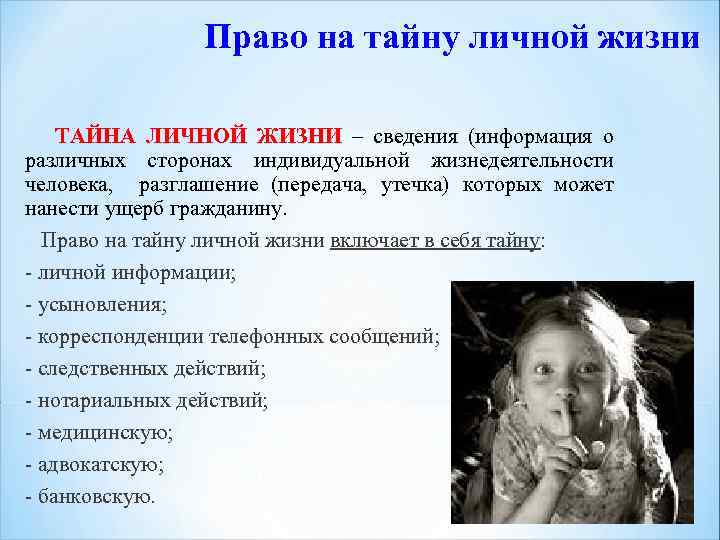 Право на тайну личной жизни

ТАЙНА ЛИЧНОЙ ЖИЗНИ – сведения (информация о различных сторонах индивидуальной жизнедеятельности человека, разглашение (передача, утечка) которых может нанести ущерб гражданину.

Право на тайну личной жизни включает в себя тайну:
- личной информации;
- усыновления;
- корреспонденции телефонных сообщений;
- следственных действий;
- нотариальных действий;
- медицинскую;
- адвокатскую;
- банковскую.